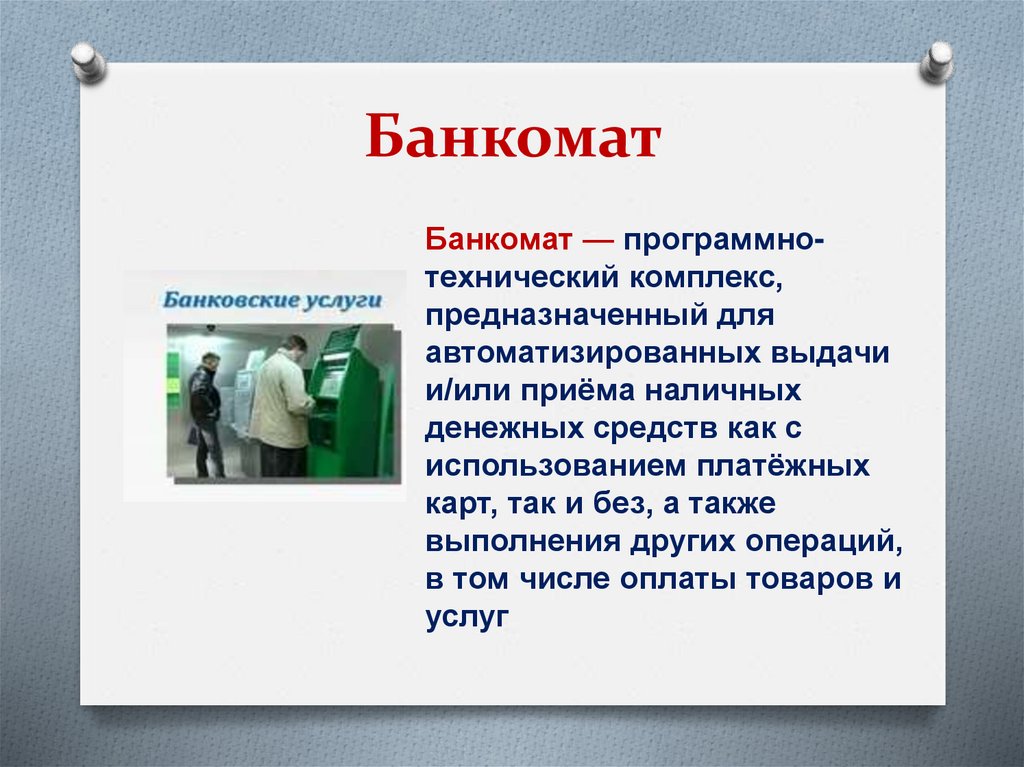 Банкомат

Банковские услуги

Банкомат — программно-технический комплекс, предназначенный для автоматизированных выдачи и/или приёма наличных денежных средств как с использованием платёжных карт, так и без, а также выполнения других операций, в том числе оплаты товаров и услуг